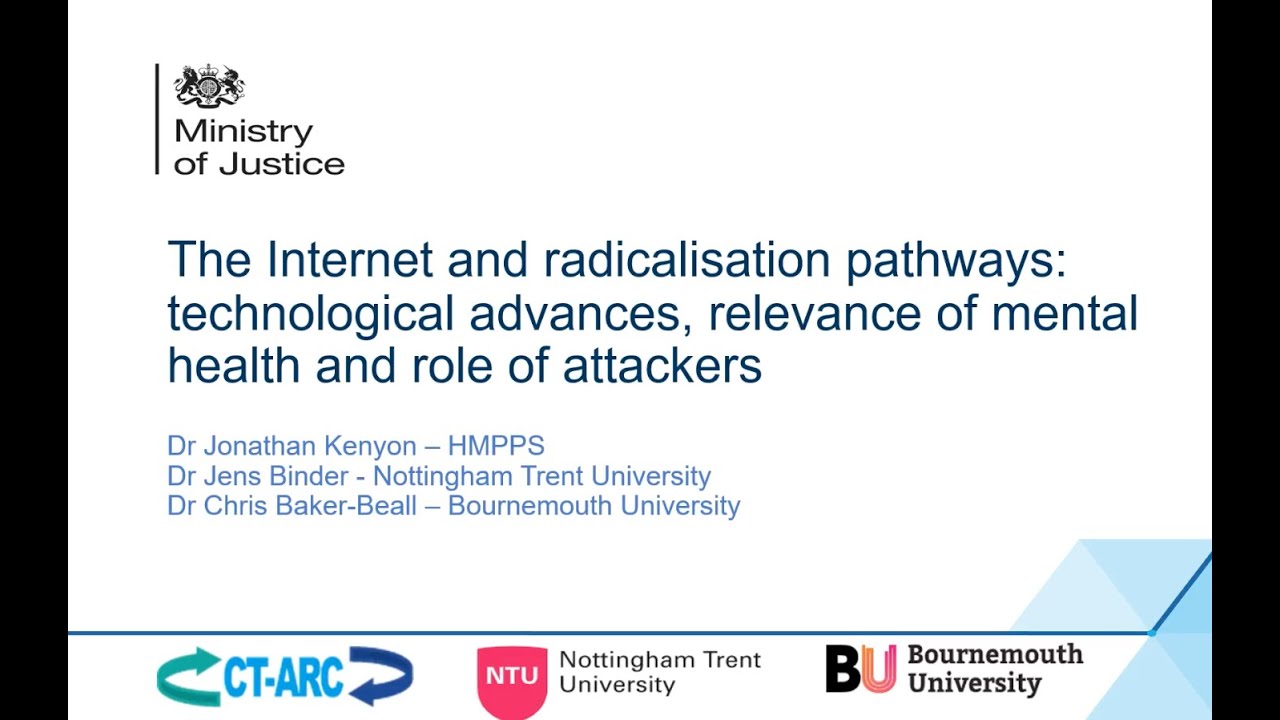 Ministry of Justice

The Internet and radicalisation pathways: technological advances, relevance of mental health and role of attackers

Dr Jonathan Kenyon – HMPPS
Dr Jens Binder - Nottingham Trent University
Dr Chris Baker-Beall – Bournemouth University

CT-ARC

NTU Nottingham Trent University

BU Bournemouth University